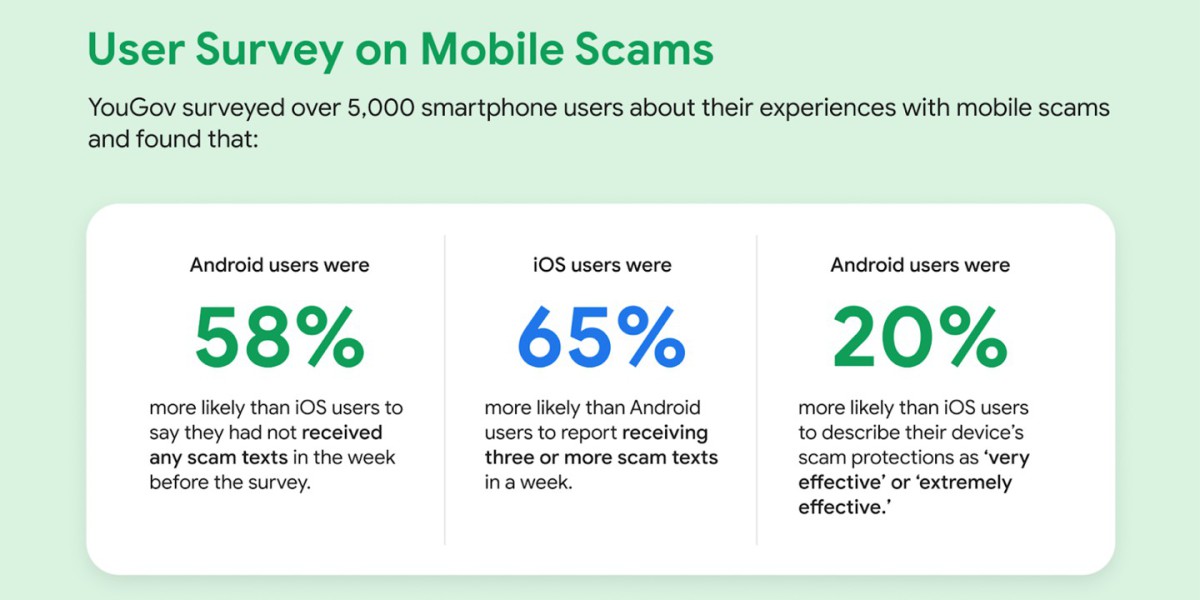 User Survey on Mobile Scams

YouGov surveyed over 5,000 smartphone users about their experiences with mobile scams and found that:

Android users were

58%

more likely than iOS users to say they had not received any scam texts in the week before the survey.

iOS users were

65%

more likely than Android users to report receiving three or more scam texts in a week.

Android users were

20%

more likely than iOS users to describe their device's scam protections as 'very effective' or 'extremely effective.'